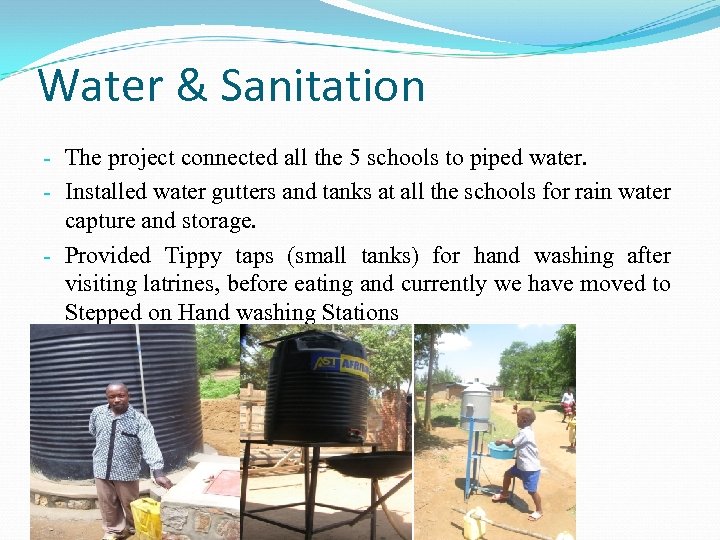 Water & Sanitation

- The project connected all the 5 schools to piped water.
- Installed water gutters and tanks at all the schools for rain water capture and storage.
- Provided Tippy taps (small tanks) for hand washing after visiting latrines, before eating and currently we have moved to Stepped on Hand washing Stations

AST AFRICA